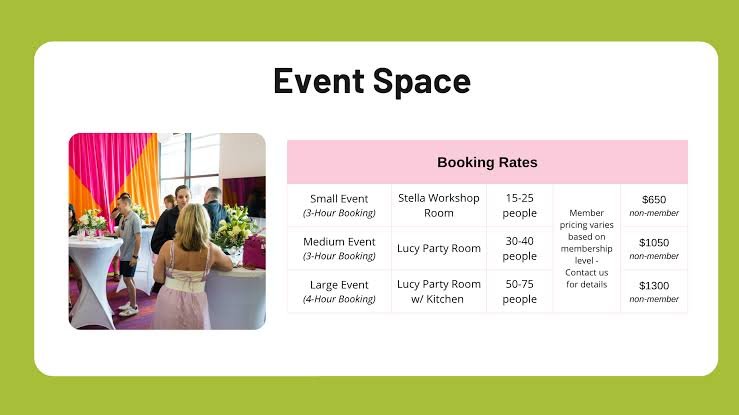 Event Space

| Booking Rates | | | | |
|---|---|---|---|---|
| Small Event (3-Hour Booking) | Stella Workshop Room | 15-25 people | Member pricing varies based on membership level - Contact us for details | $650 non-member |
| Medium Event (3-Hour Booking) | Lucy Party Room | 30-40 people | | $1050 non-member |
| Large Event (4-Hour Booking) | Lucy Party Room w/ Kitchen | 50-75 people | | $1300 non-member |